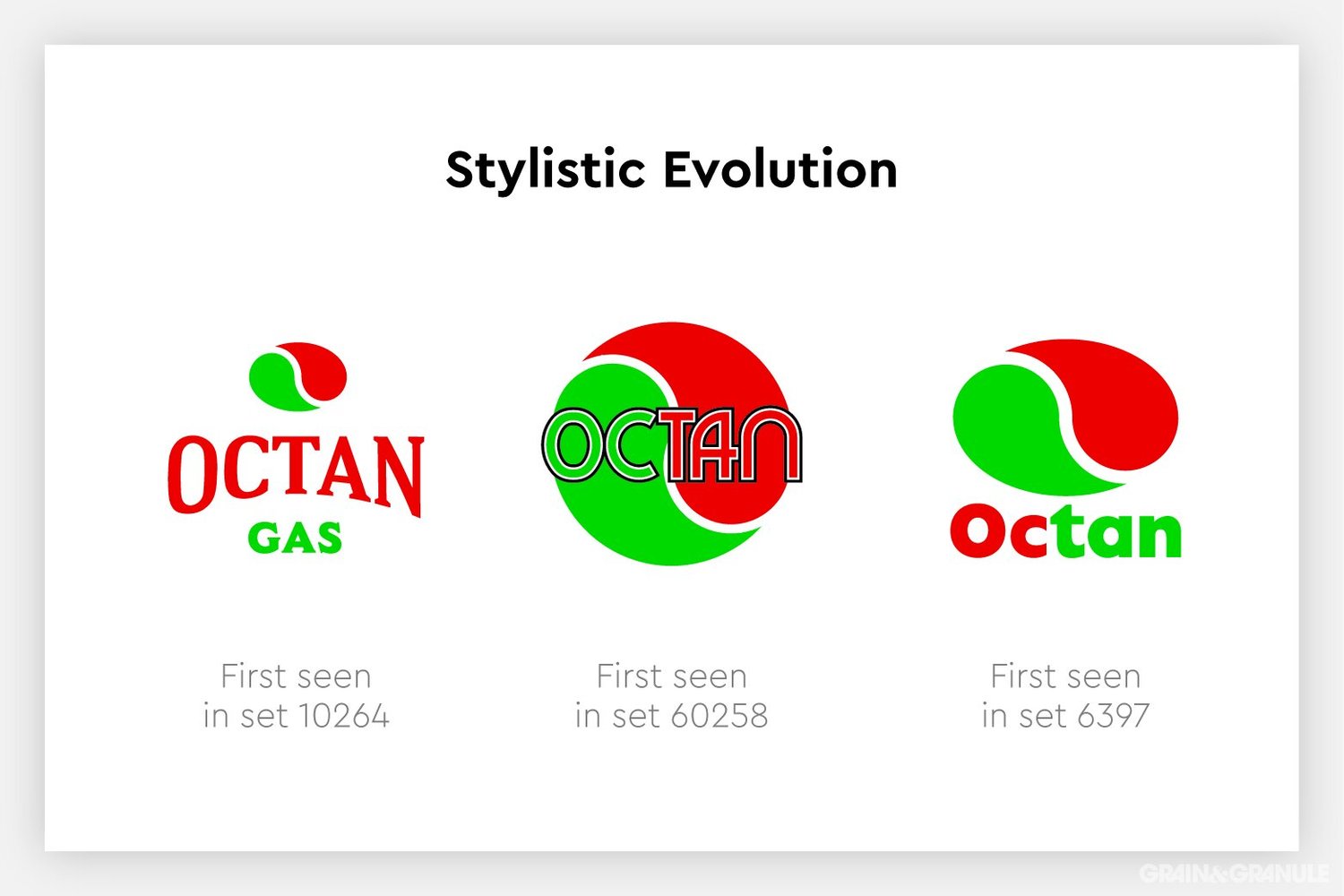 Stylistic Evolution

OCTAN
GAS

First seen
in set 10264

OCTAN

First seen
in set 60258

Octan

First seen
in set 6397

GRAIN&GRANULE